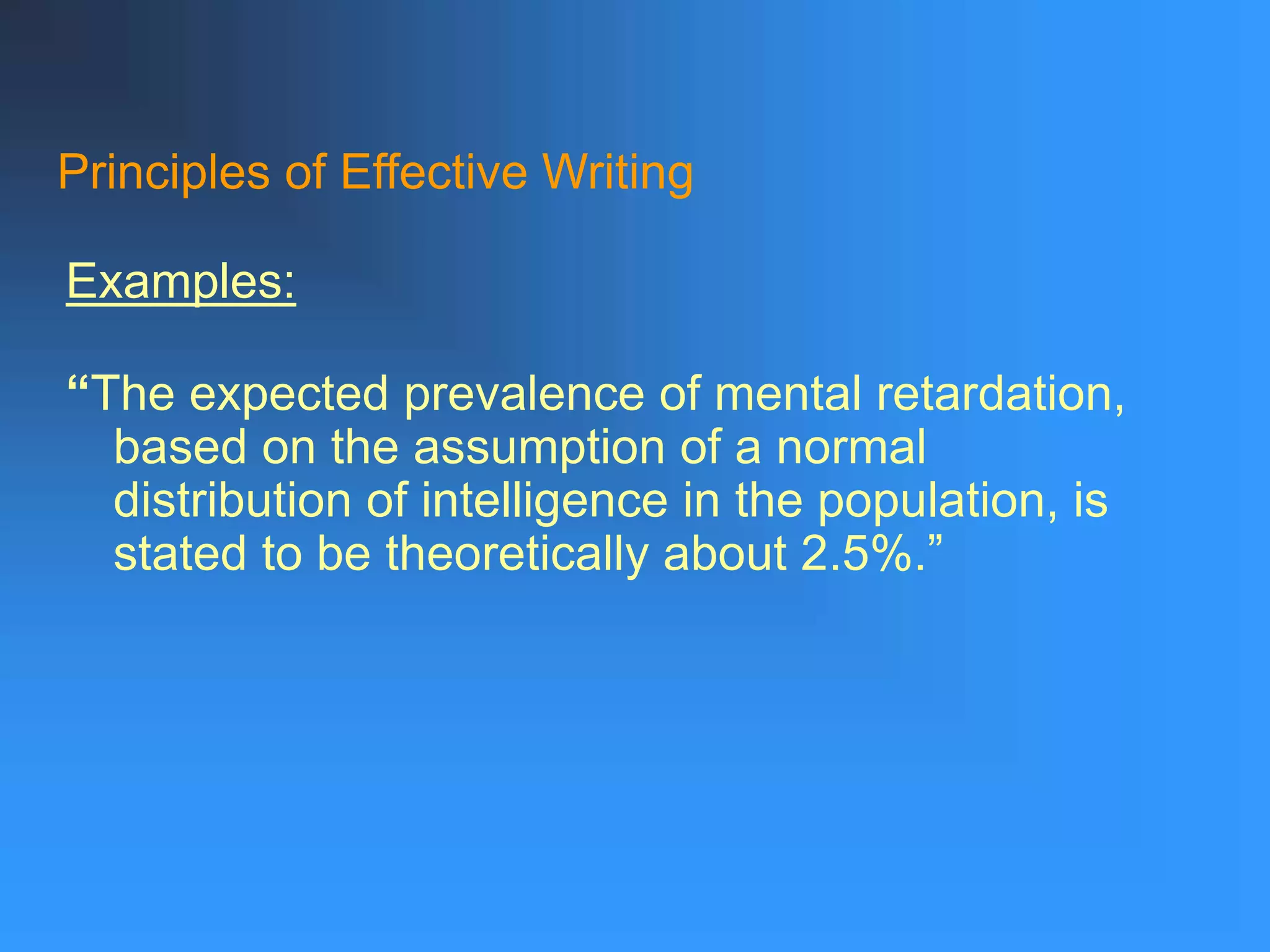 Principles of Effective Writing

Examples:

“The expected prevalence of mental retardation, based on the assumption of a normal distribution of intelligence in the population, is stated to be theoretically about 2.5%.”